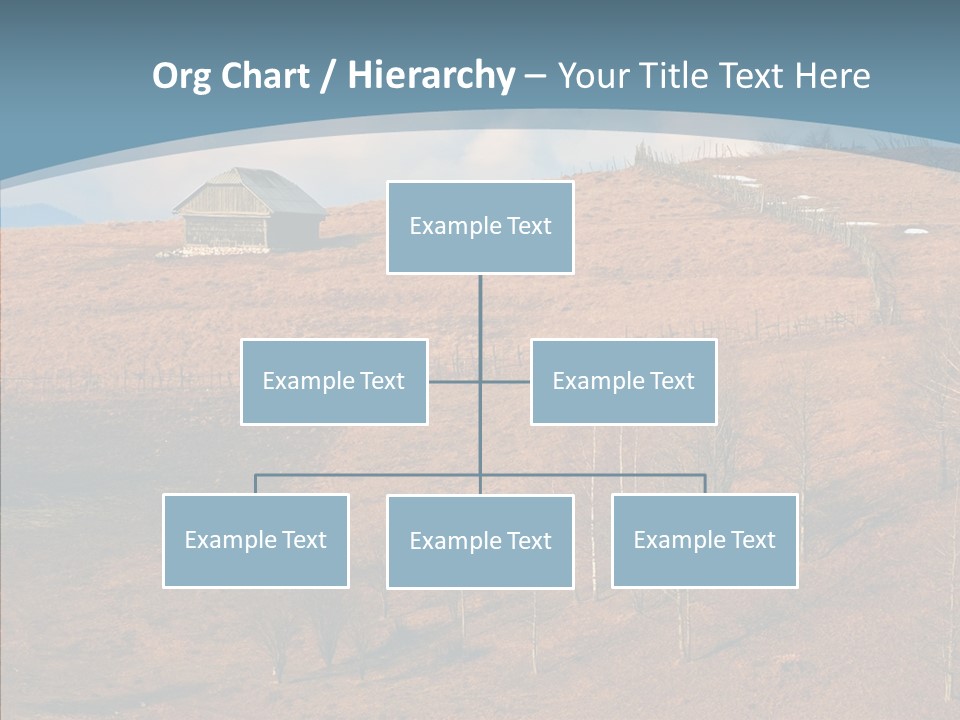 Org Chart / Hierarchy – Your Title Text Here

Example Text

Example Text

Example Text

Example Text

Example Text

Example Text